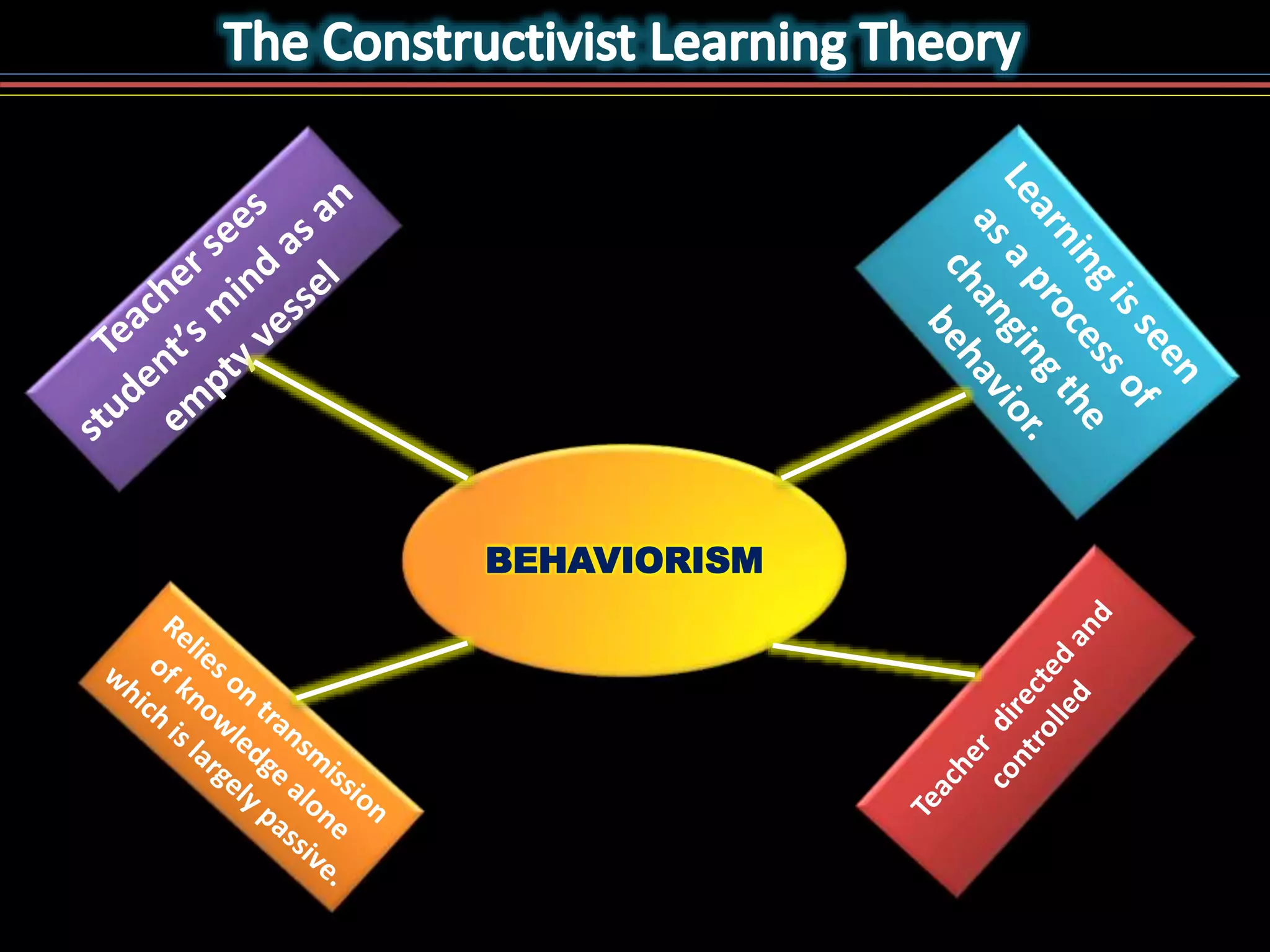 The Constructivist Learning Theory

Teacher sees student's mind as an empty vessel

Learning is seen as a process of changing the behavior.

BEHAVIORISM

Relies on transmission of knowledge alone which is largely passive.

Teacher directed and controlled